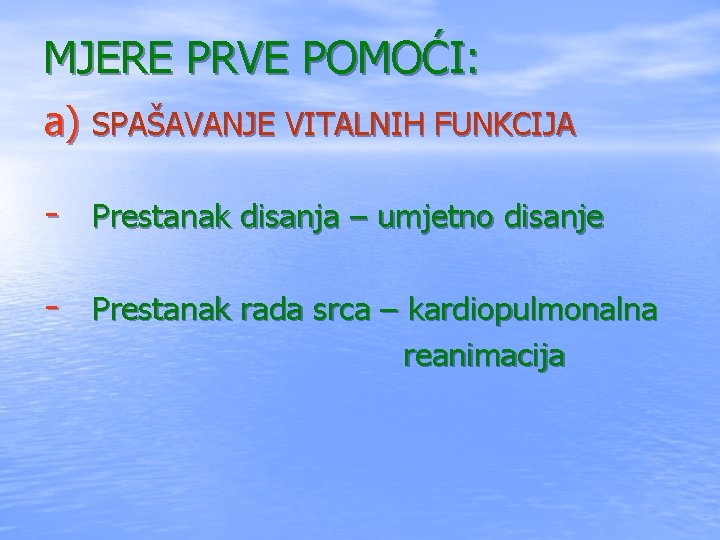 MJERE PRVE POMOĆI:

a) SPAŠAVANJE VITALNIH FUNKCIJA

- Prestanak disanja – umjetno disanje

- Prestanak rada srca – kardiopulmonalna reanimacija